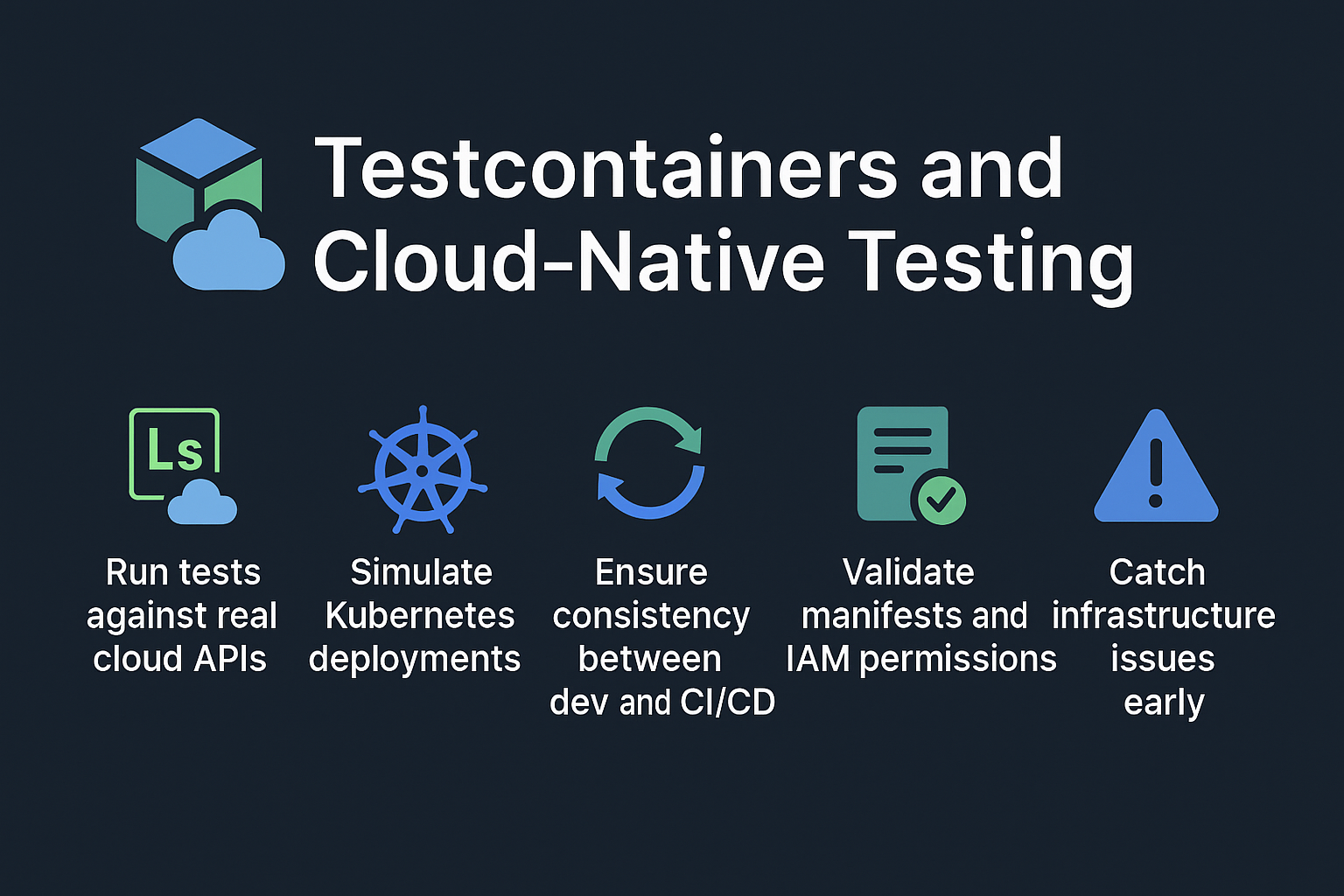 Testcontainers and Cloud-Native Testing

Ls

Run tests against real cloud APIs

Simulate Kubernetes deployments

Ensure consistency between dev and CI/CD

Validate manifests and IAM permissions

Catch infrastructure issues early